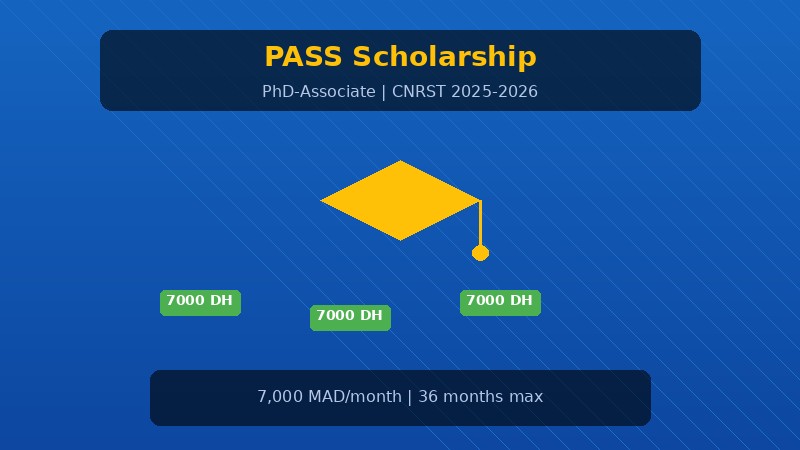 PASS Scholarship

PhD-Associate | CNRST 2025-2026

7000 DH

7000 DH

7000 DH

7,000 MAD/month | 36 months max